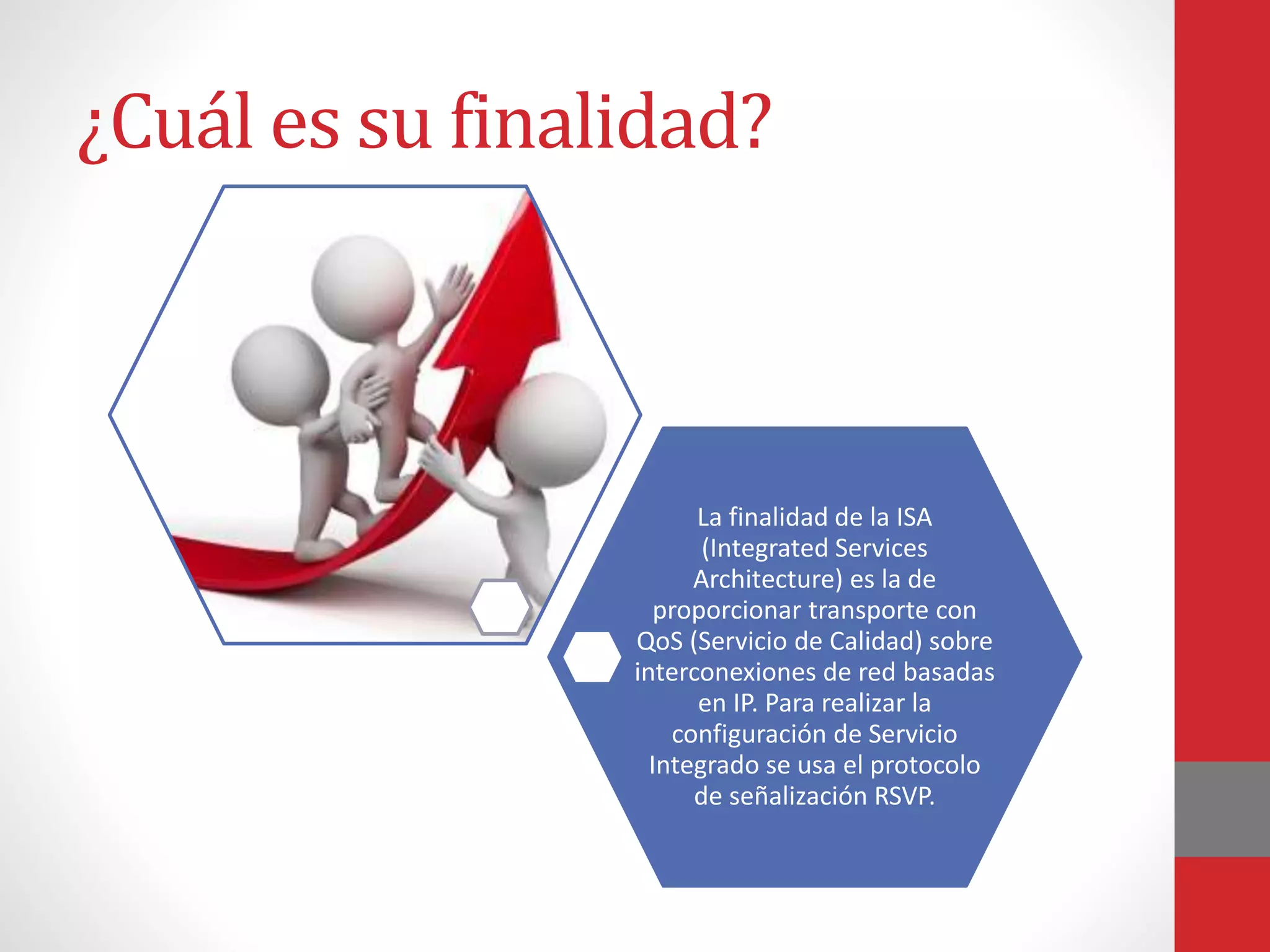 ¿Cuál es su finalidad?

La finalidad de la ISA (Integrated Services Architecture) es la de proporcionar transporte con QoS (Servicio de Calidad) sobre interconexiones de red basadas en IP. Para realizar la configuración de Servicio Integrado se usa el protocolo de señalización RSVP.